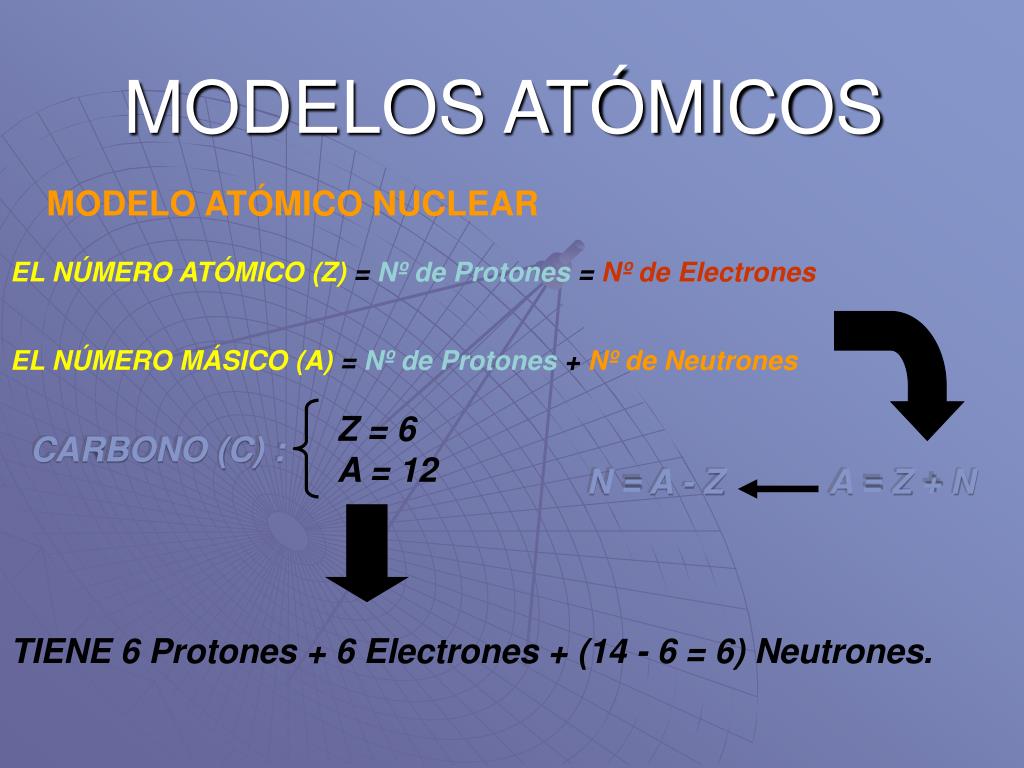 MODELOS ATÓMICOS

MODELO ATÓMICO NUCLEAR

EL NÚMERO ATÓMICO (Z) = Nº de Protones = Nº de Electrones

EL NÚMERO MÁSICO (A) = Nº de Protones + Nº de Neutrones

CARBONO (C) : Z = 6
A = 12

N = A - Z

A = Z + N

TIENE 6 Protones + 6 Electrones + (14 - 6 = 6) Neutrones.